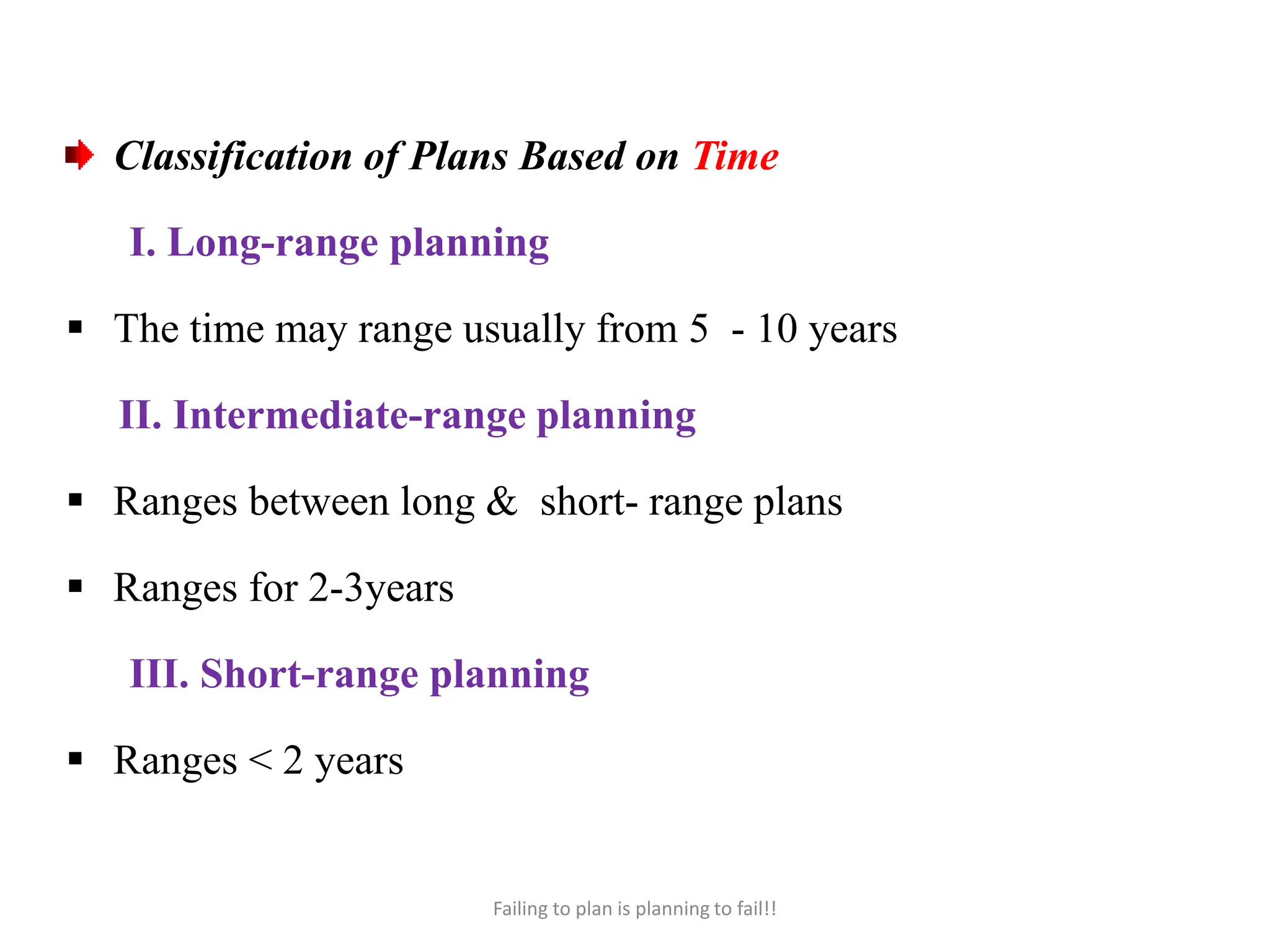 Classification of Plans Based on Time

I. Long-range planning

▪ The time may range usually from 5 - 10 years

II. Intermediate-range planning

▪ Ranges between long & short- range plans

▪ Ranges for 2-3years

III. Short-range planning

▪ Ranges < 2 years

Failing to plan is planning to fail!!